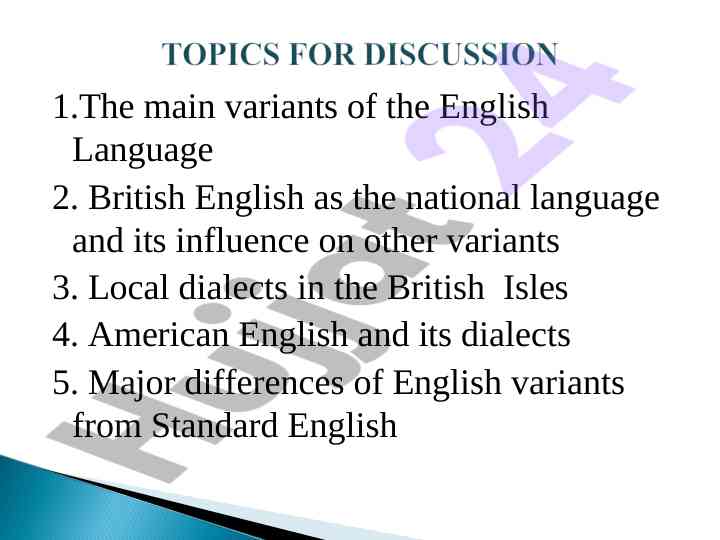 TOPICS FOR DISCUSSION

1.The main variants of the English Language

2. British English as the national language and its influence on other variants

3. Local dialects in the British Isles

4. American English and its dialects

5. Major differences of English variants from Standard English

Hujjat 24